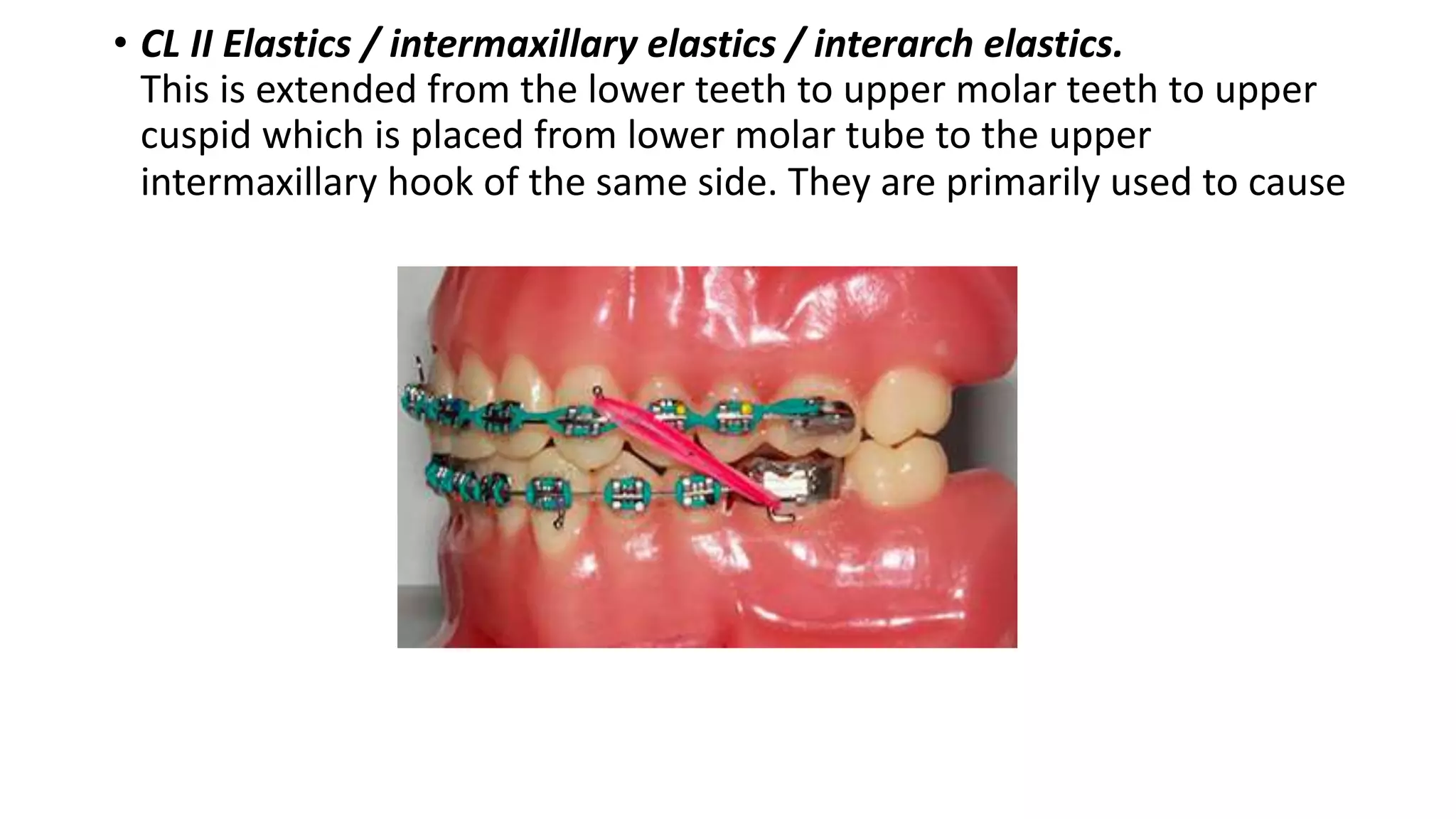 • CL II Elastics / intermaxillary elastics / interarch elastics.
This is extended from the lower teeth to upper molar teeth to upper cuspid which is placed from lower molar tube to the upper intermaxillary hook of the same side. They are primarily used to cause